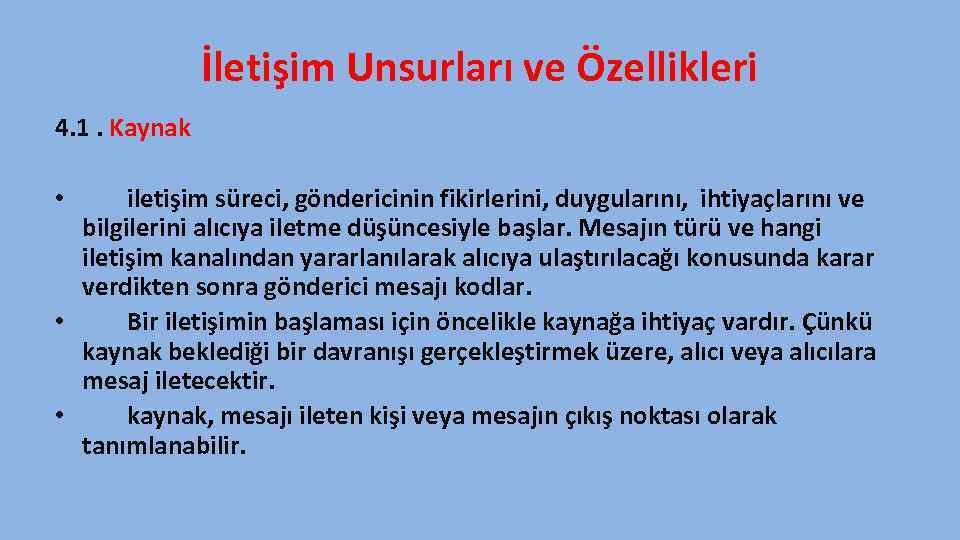 İletişim Unsurları ve Özellikleri

4.1 . Kaynak

• iletişim süreci, göndericinin fikirlerini, duygularını, ihtiyaçlarını ve bilgilerini alıcıya iletme düşüncesiyle başlar. Mesajın türü ve hangi iletişim kanalından yararlanılarak alıcıya ulaştırılacağı konusunda karar verdikten sonra gönderici mesajı kodlar.
• Bir iletişimin başlaması için öncelikle kaynağa ihtiyaç vardır. Çünkü kaynak beklediği bir davranışı gerçekleştirmek üzere, alıcı veya alıcılara mesaj iletecektir.
• kaynak, mesajı ileten kişi veya mesajın çıkış noktası olarak tanımlanabilir.